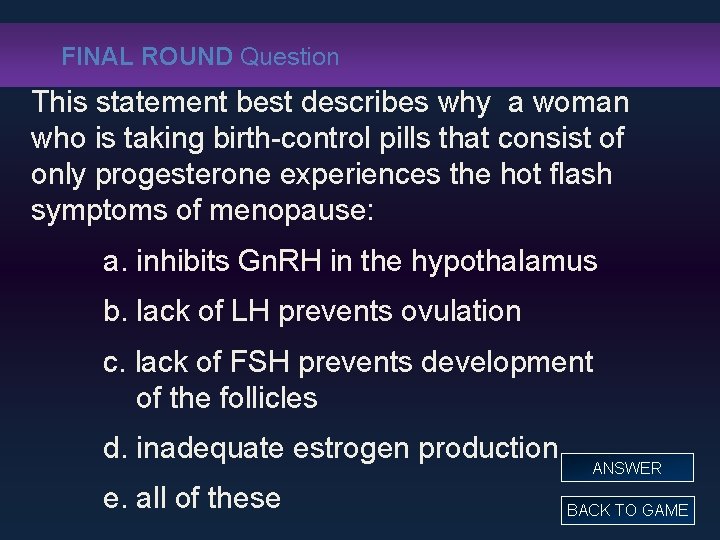 FINAL ROUND Question

This statement best describes why a woman who is taking birth-control pills that consist of only progesterone experiences the hot flash symptoms of menopause:

a. inhibits GnRH in the hypothalamus

b. lack of LH prevents ovulation

c. lack of FSH prevents development of the follicles

d. inadequate estrogen production

e. all of these

ANSWER

BACK TO GAME